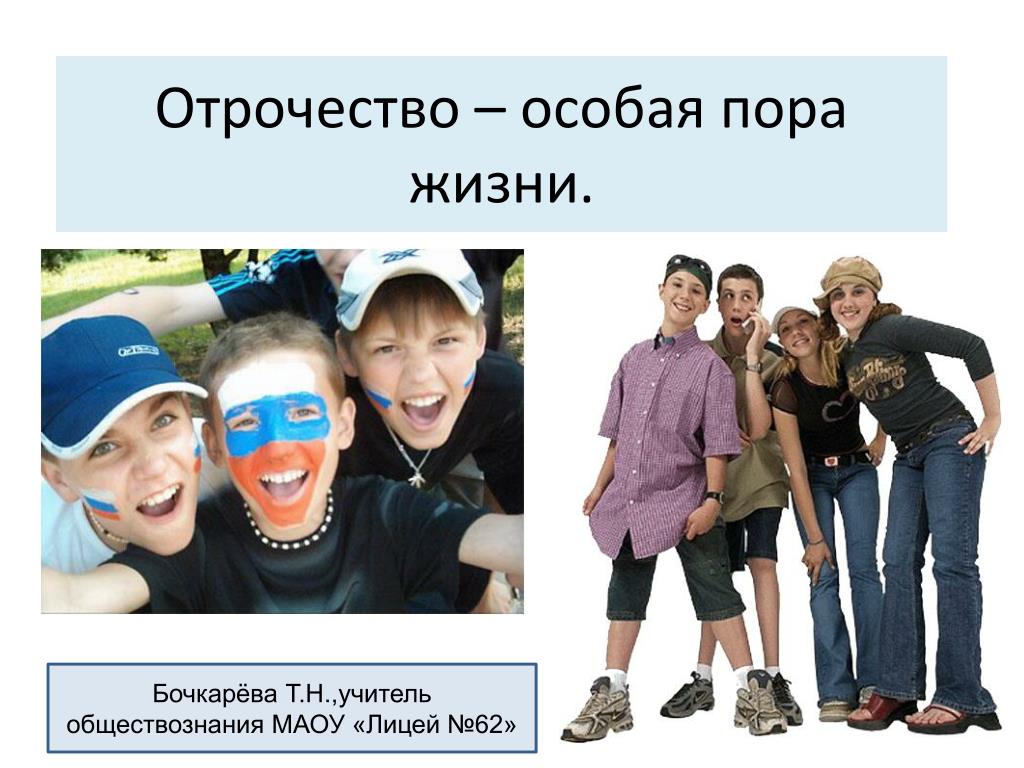 Отрочество – особая пора жизни.

Бочкарёва Т.Н.,учитель обществознания МАОУ «Лицей №62»